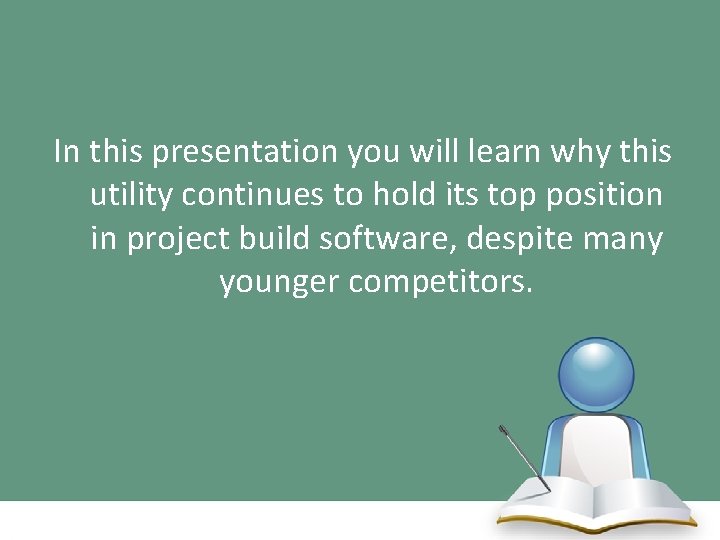 In this presentation you will learn why this utility continues to hold its top position in project build software, despite many younger competitors.